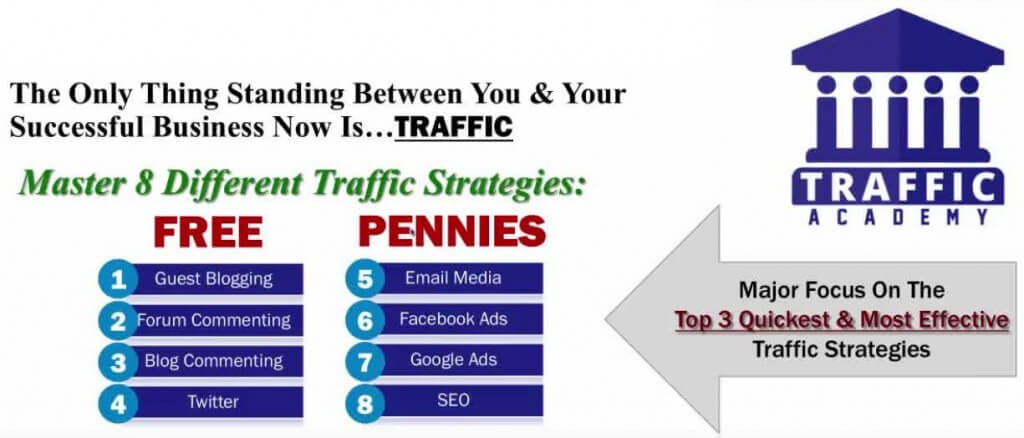 The Only Thing Standing Between You & Your Successful Business Now Is…TRAFFIC

Master 8 Different Traffic Strategies:

FREE

1 Guest Blogging
2 Forum Commenting
3 Blog Commenting
4 Twitter

PENNIES

5 Email Media
6 Facebook Ads
7 Google Ads
8 SEO

TRAFFIC ACADEMY

Major Focus On The Top 3 Quickest & Most Effective Traffic Strategies